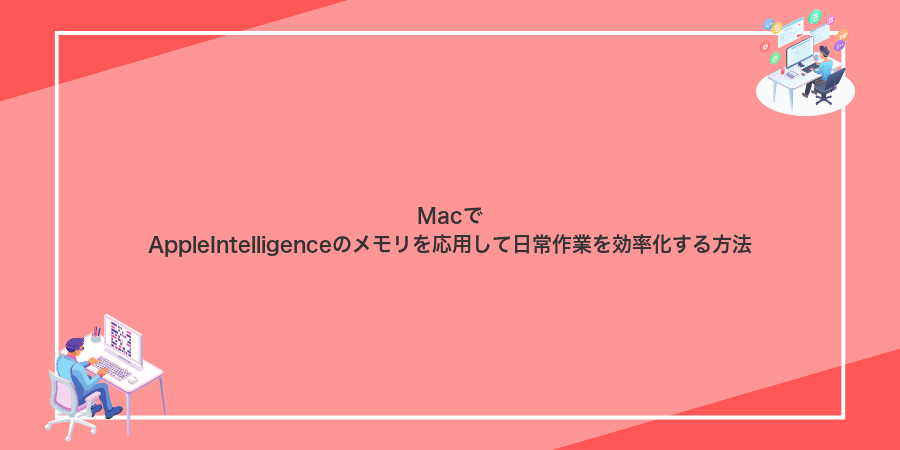 Macで
AppleIntelligenceのメモリを応用して日常作業を効率化する方法